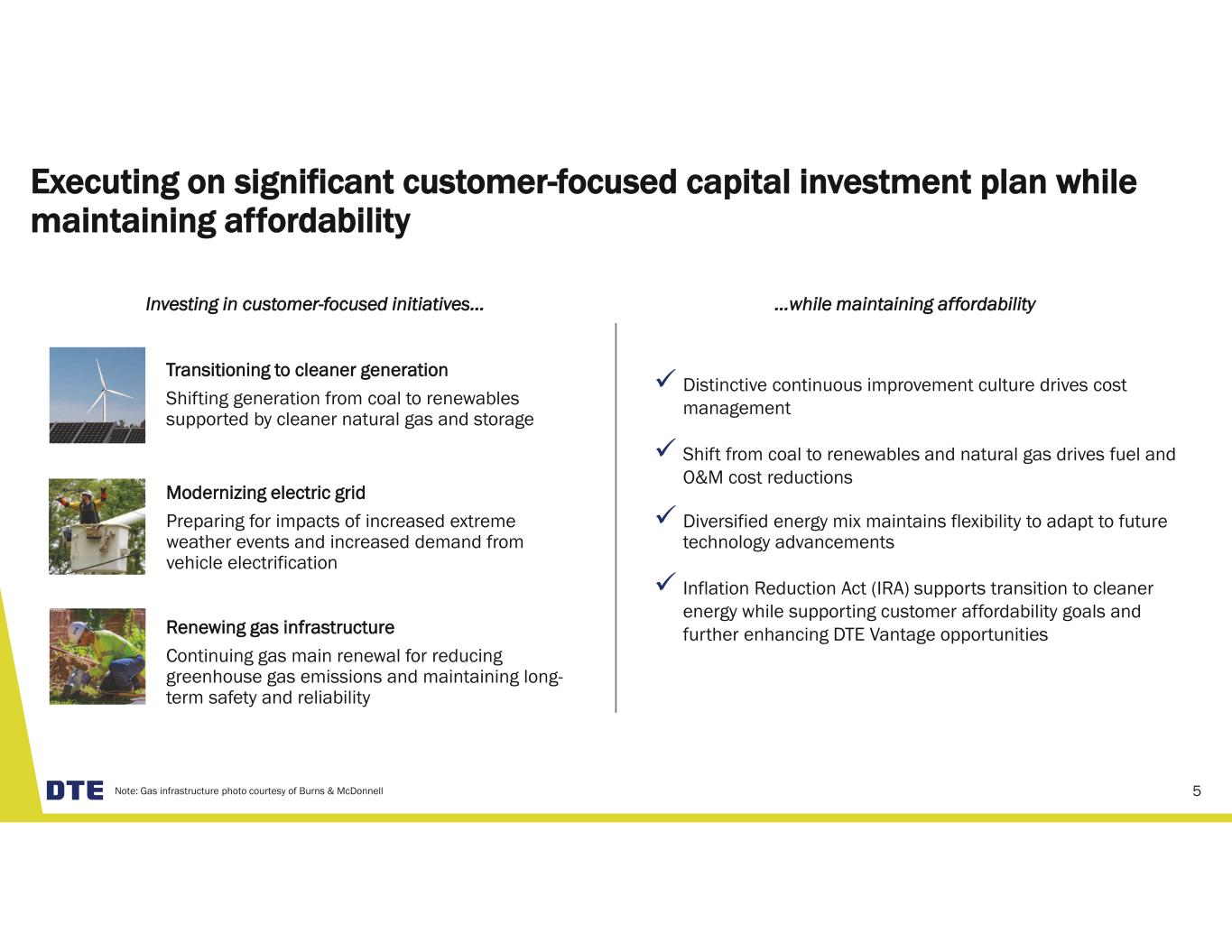 Executing on significant customer-focused capital investment plan while maintaining affordability

Investing in customer-focused initiatives…

Transitioning to cleaner generation
Shifting generation from coal to renewables supported by cleaner natural gas and storage

Modernizing electric grid
Preparing for impacts of increased extreme weather events and increased demand from vehicle electrification

Renewing gas infrastructure
Continuing gas main renewal for reducing greenhouse gas emissions and maintaining long-term safety and reliability

…while maintaining affordability

✓ Distinctive continuous improvement culture drives cost management

✓ Shift from coal to renewables and natural gas drives fuel and O&M cost reductions

✓ Diversified energy mix maintains flexibility to adapt to future technology advancements

✓ Inflation Reduction Act (IRA) supports transition to cleaner energy while supporting customer affordability goals and further enhancing DTE Vantage opportunities

DTE Note: Gas infrastructure photo courtesy of Burns & McDonnell

5